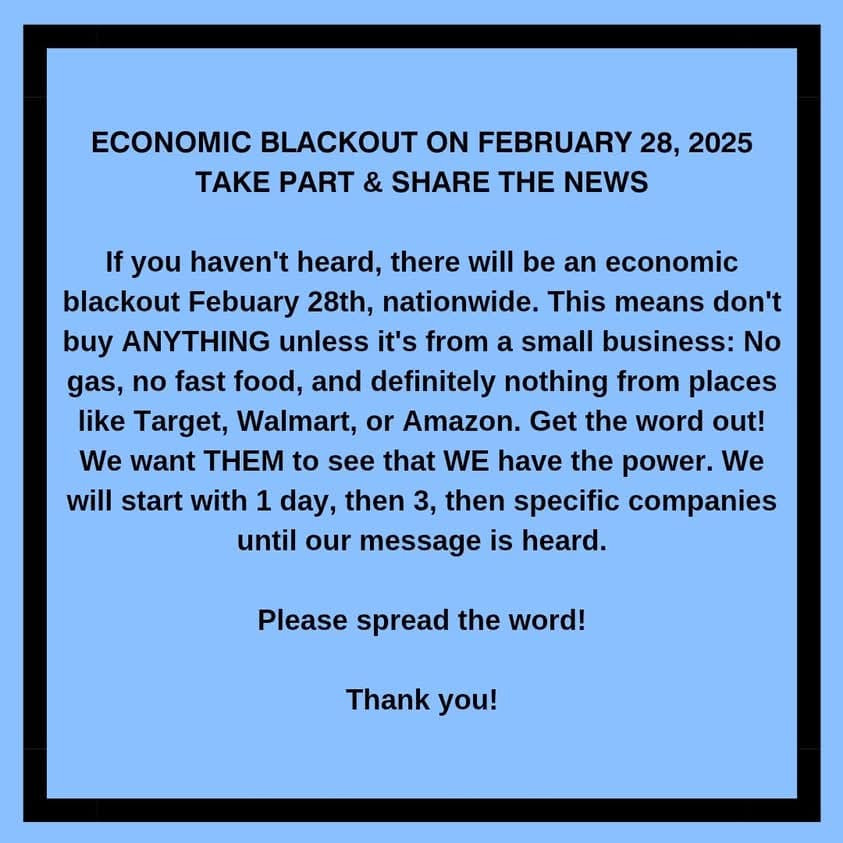 ECONOMIC BLACKOUT ON FEBRUARY 28, 2025
TAKE PART & SHARE THE NEWS

If you haven't heard, there will be an economic blackout Febuary 28th, nationwide. This means don't buy ANYTHING unless it's from a small business: No gas, no fast food, and definitely nothing from places like Target, Walmart, or Amazon. Get the word out! We want THEM to see that WE have the power. We will start with 1 day, then 3, then specific companies until our message is heard.

Please spread the word!

Thank you!